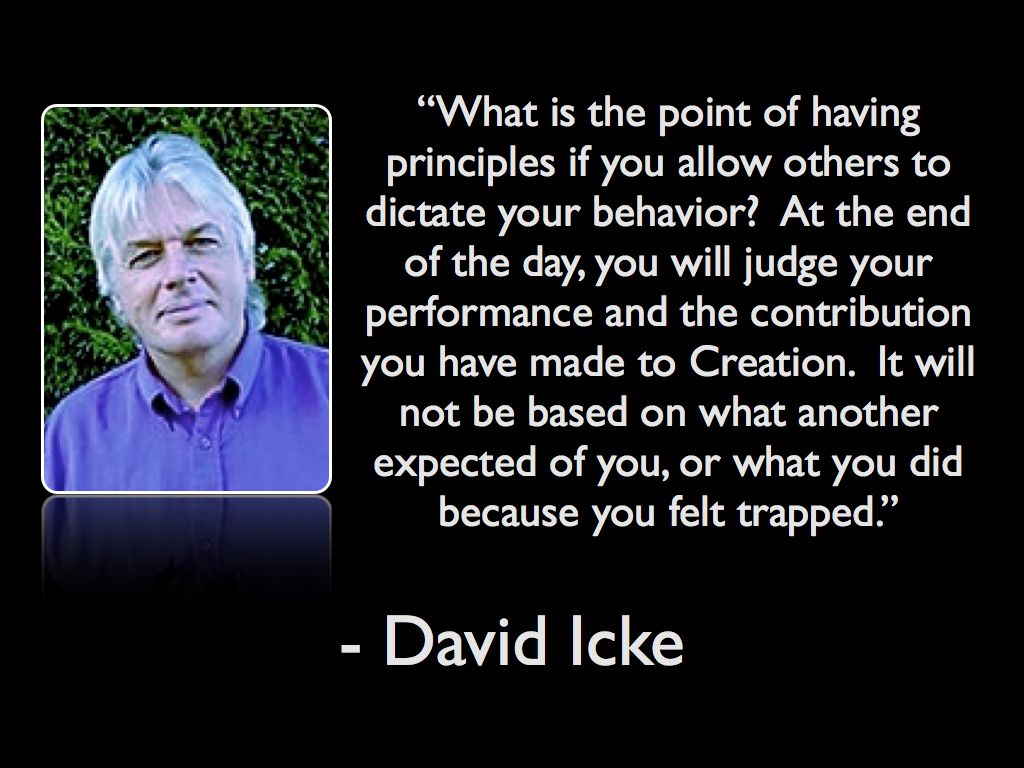 “What is the point of having principles if you allow others to dictate your behavior? At the end of the day, you will judge your performance and the contribution you have made to Creation. It will not be based on what another expected of you, or what you did because you felt trapped.”

- David Icke